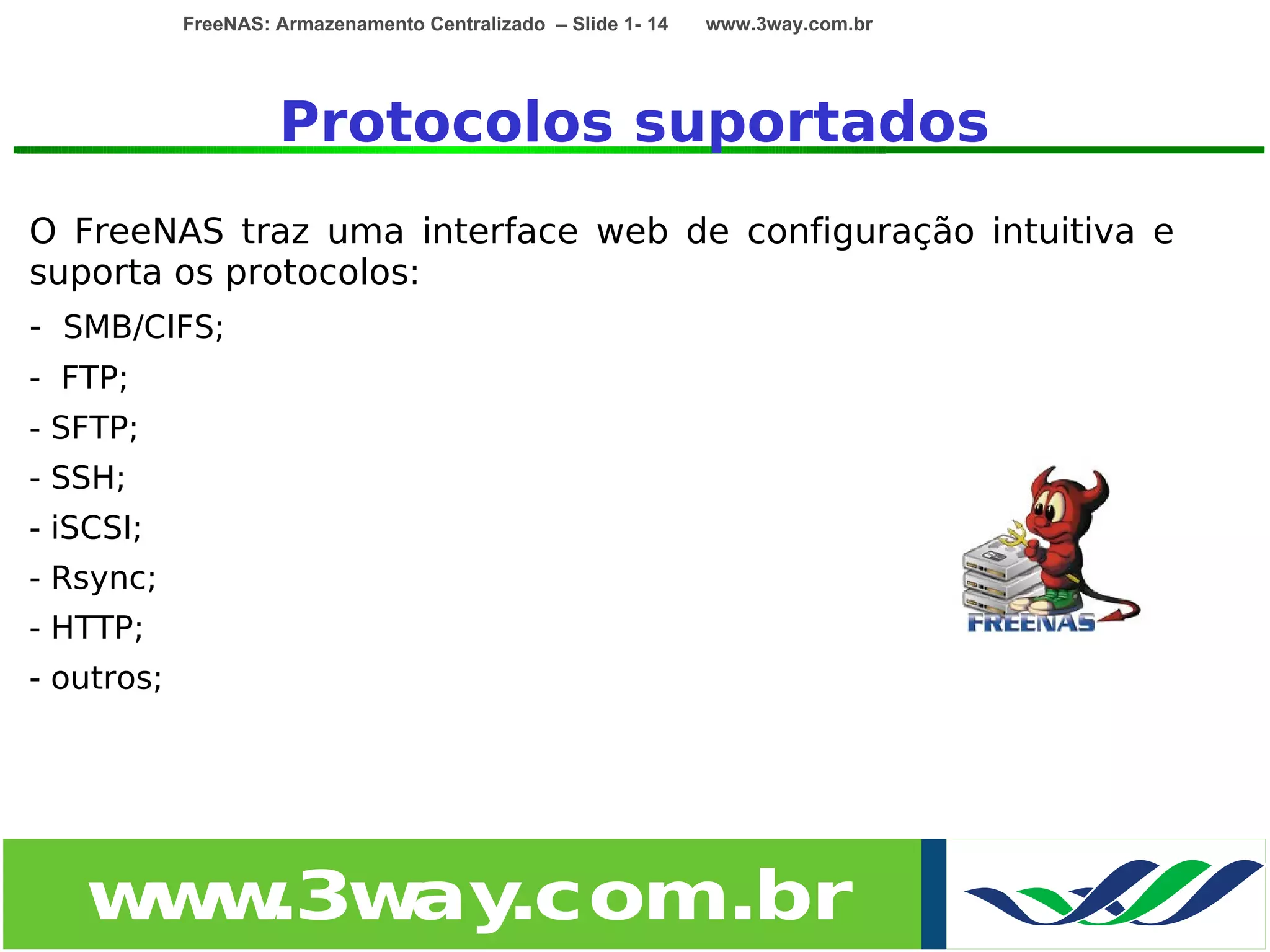 FreeNAS: Armazenamento Centralizado – Slide 1- 14 www.3way.com.br

Protocolos suportados

O FreeNAS traz uma interface web de configuração intuitiva e suporta os protocolos:

- SMB/CIFS;

- FTP;

- SFTP;

- SSH;

- iSCSI;

- Rsync;

- HTTP;

- outros;

FREENAS

www.3way.com.br